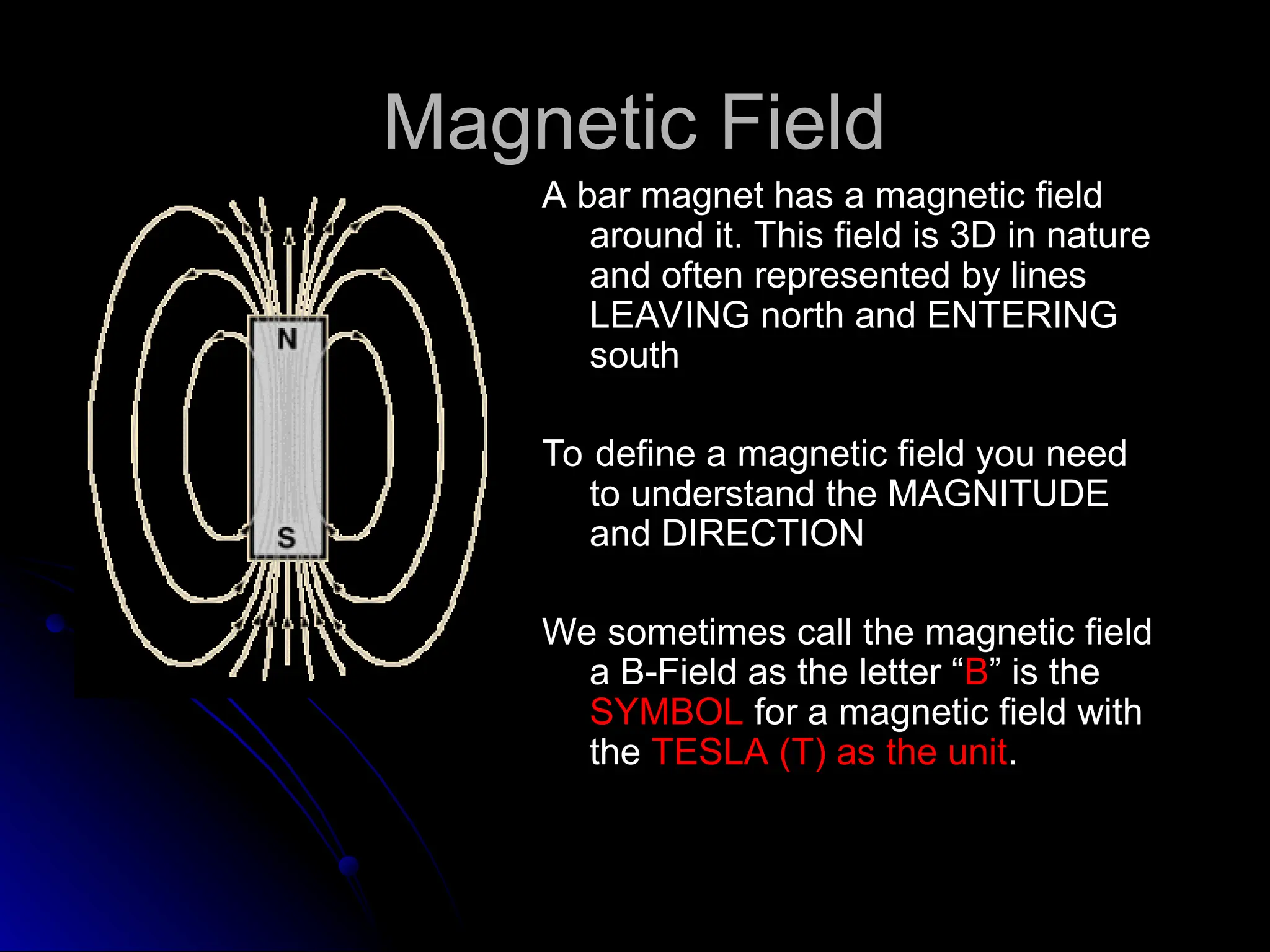 Magnetic Field

N

S

A bar magnet has a magnetic field around it. This field is 3D in nature and often represented by lines LEAVING north and ENTERING south

To define a magnetic field you need to understand the MAGNITUDE and DIRECTION

We sometimes call the magnetic field a B-Field as the letter “B” is the SYMBOL for a magnetic field with the TESLA (T) as the unit.